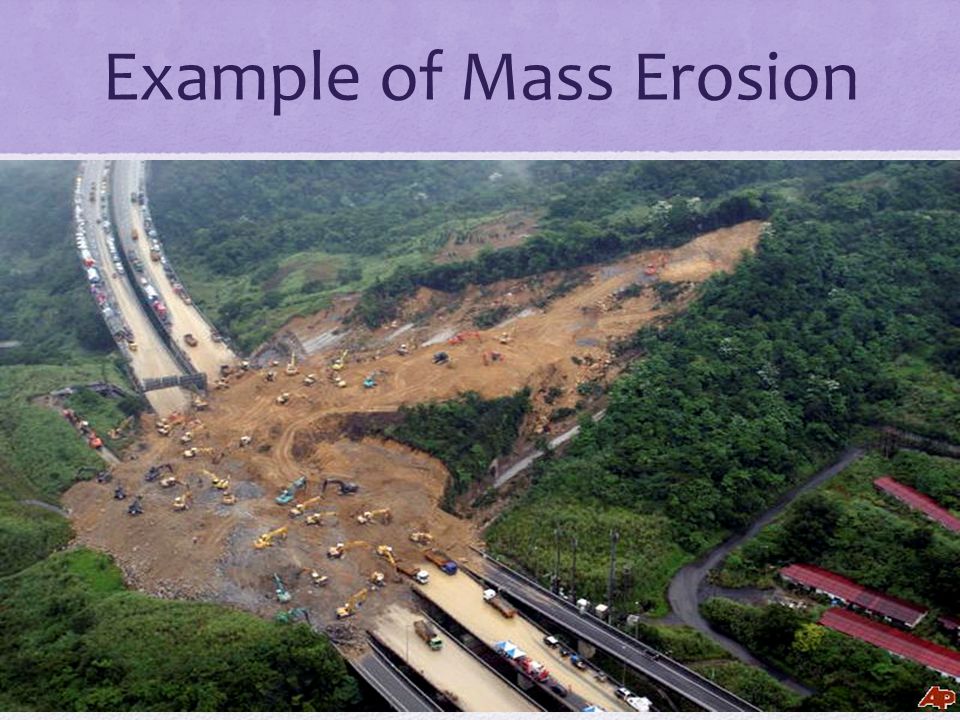 Example of Mass Erosion

AP